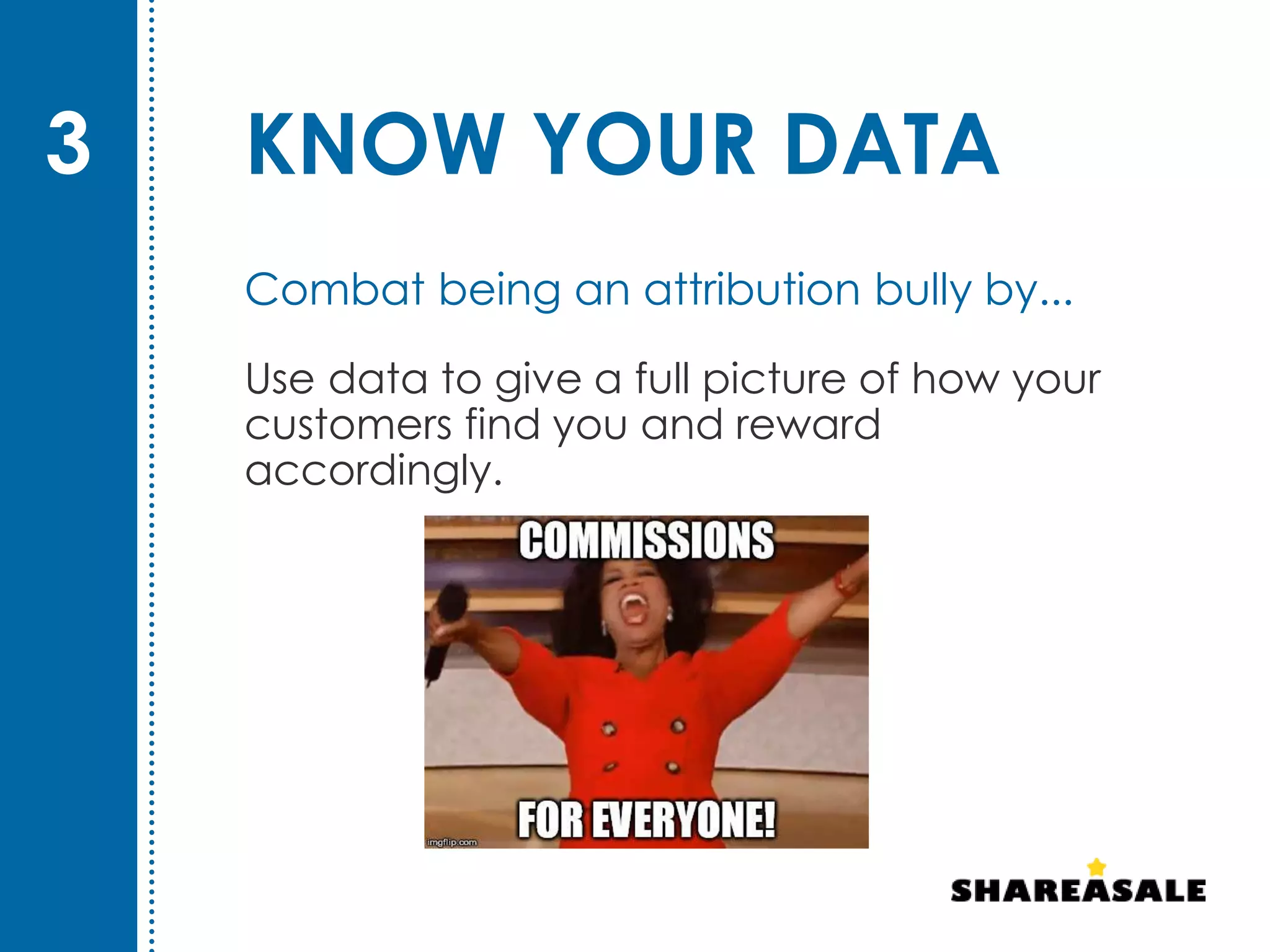 3

KNOW YOUR DATA

Combat being an attribution bully by...

Use data to give a full picture of how your customers find you and reward accordingly.

COMMISSIONS

FOR EVERYONE!

imgflip.com

SHAREASALE